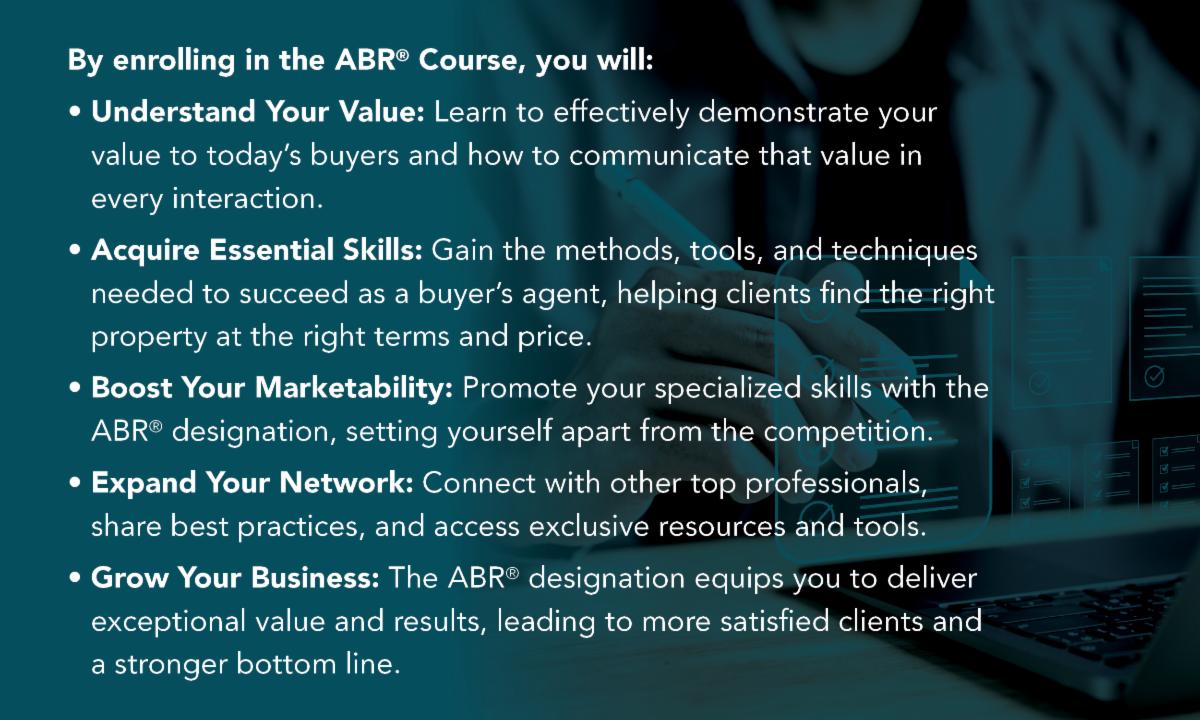 By enrolling in the ABR® Course, you will:

• Understand Your Value: Learn to effectively demonstrate your value to today's buyers and how to communicate that value in every interaction.

• Acquire Essential Skills: Gain the methods, tools, and techniques needed to succeed as a buyer's agent, helping clients find the right property at the right terms and price.

• Boost Your Marketability: Promote your specialized skills with the ABR® designation, setting yourself apart from the competition.

• Expand Your Network: Connect with other top professionals, share best practices, and access exclusive resources and tools.

• Grow Your Business: The ABR® designation equips you to deliver exceptional value and results, leading to more satisfied clients and a stronger bottom line.